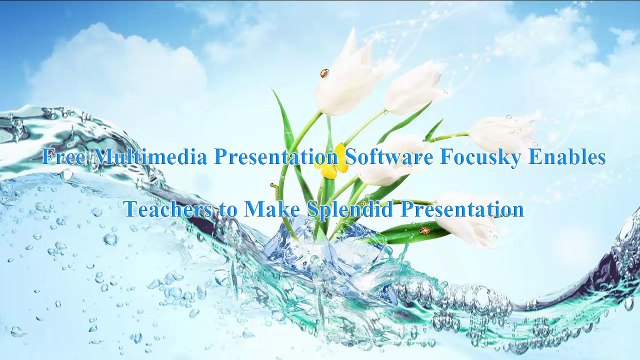 Free Multimedia Presentation Software Focusky Enables

Teachers to Make Splendid Presentation